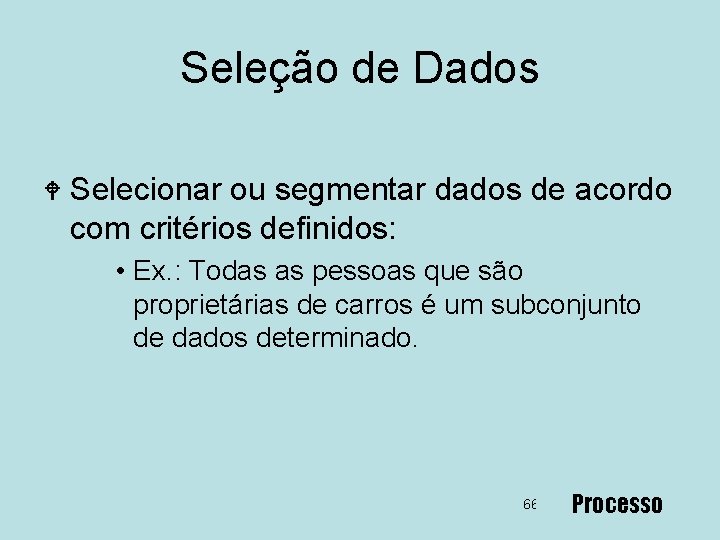 Seleção de Dados

Selecionar ou segmentar dados de acordo com critérios definidos:

• Ex.: Todas as pessoas que são proprietárias de carros é um subconjunto de dados determinado.

66

Processo